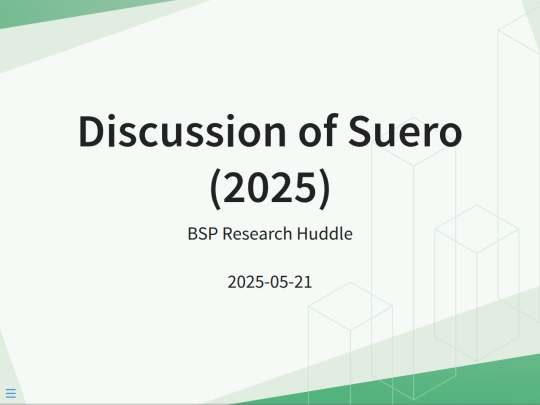 Discussion of Suero (2025)

BSP Research Huddle

2025-05-21